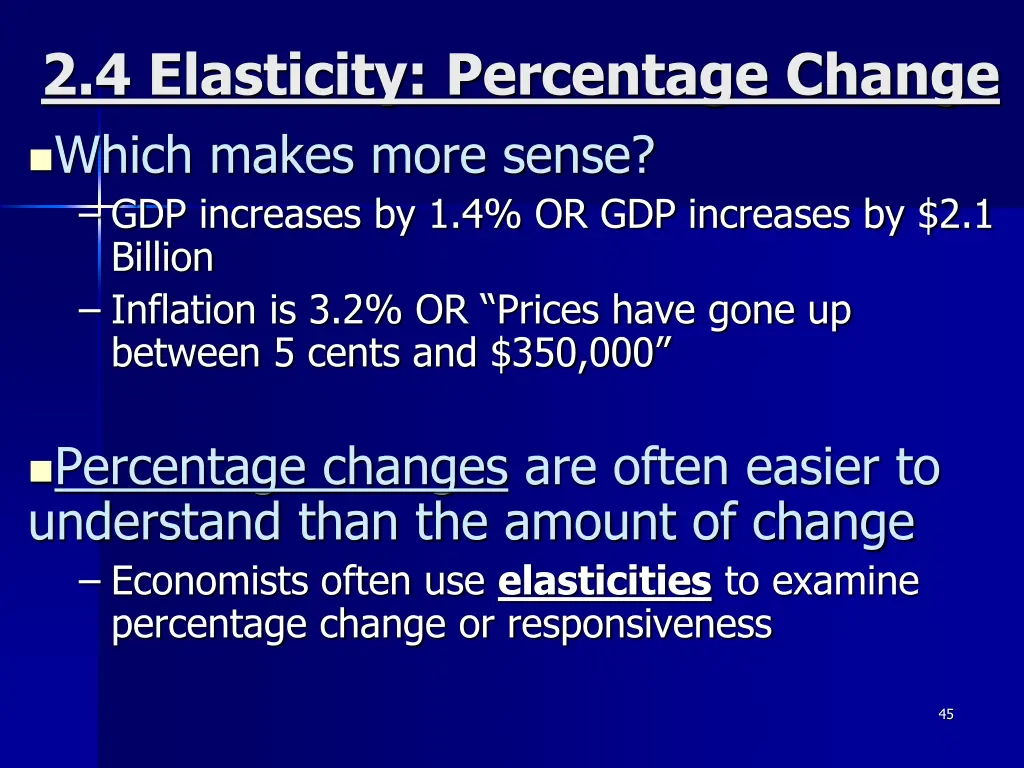 2.4 Elasticity: Percentage Change

Which makes more sense?

– GDP increases by 1.4% OR GDP increases by \$2.1 Billion
– Inflation is 3.2% OR “Prices have gone up between 5 cents and \$350,000”

Percentage changes are often easier to understand than the amount of change

– Economists often use elasticities to examine percentage change or responsiveness

45